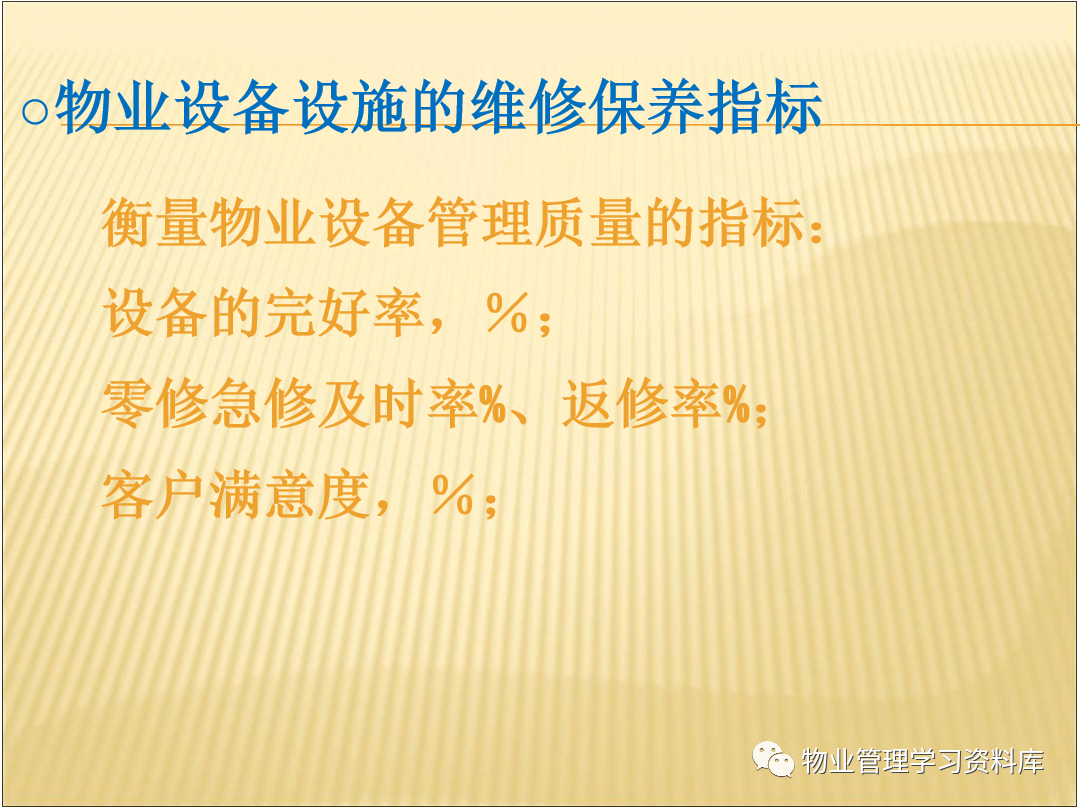 ○物业设备设施的维修保养指标

衡量物业设备管理质量的指标：
设备的完好率，％；
零修急修及时率%、返修率%；
客户满意度，％；

物业管理学习资料库